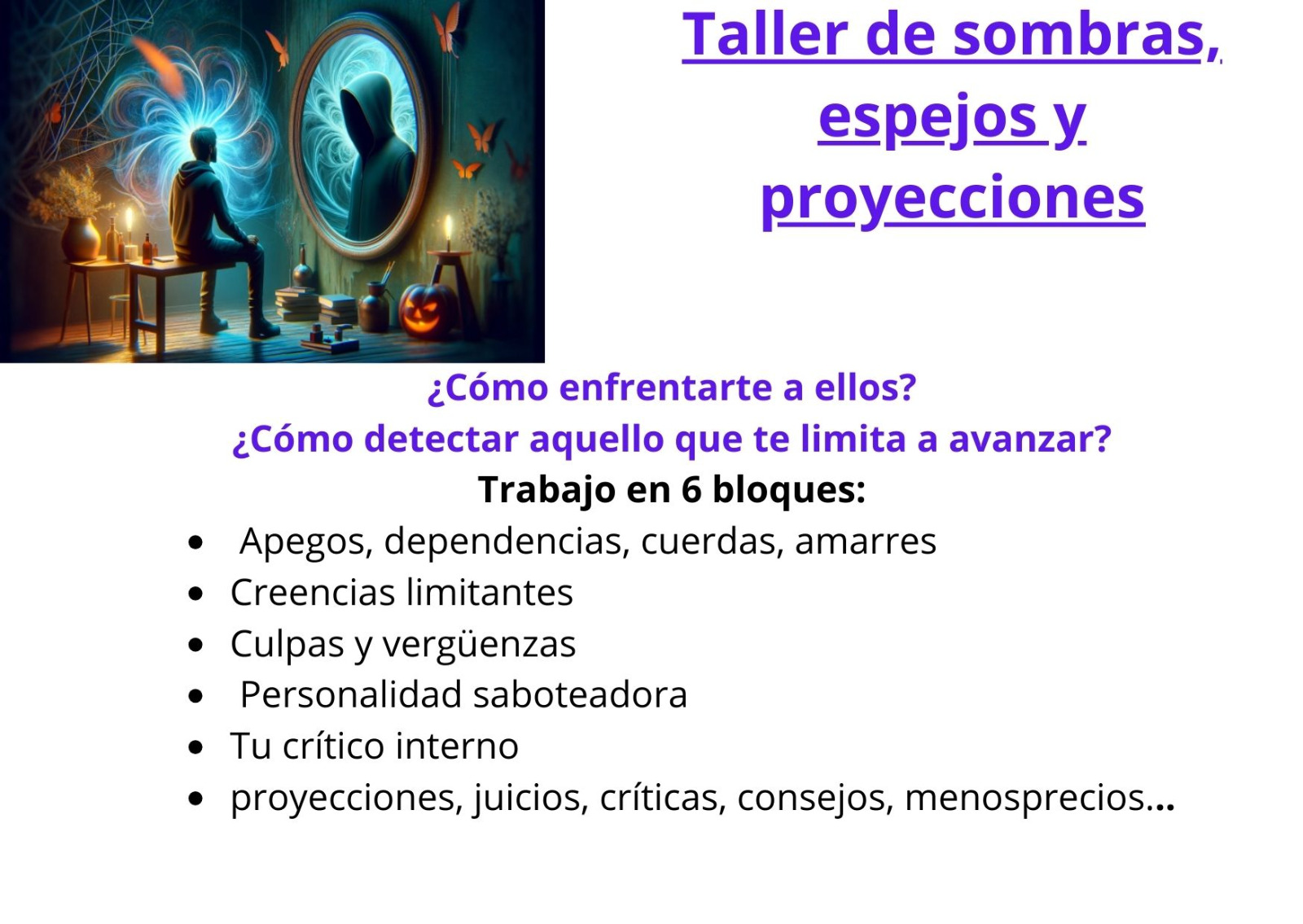 Taller de sombras, espejos y proyecciones

¿Cómo enfrentarte a ellos?
¿Cómo detectar aquello que te limita a avanzar?
Trabajo en 6 bloques:

- Apegos, dependencias, cuerdas, amarres
- Creencias limitantes
- Culpas y vergüenzas
- Personalidad saboteadora
- Tu crítico interno
- proyecciones, juicios, críticas, consejos, menosprecios...